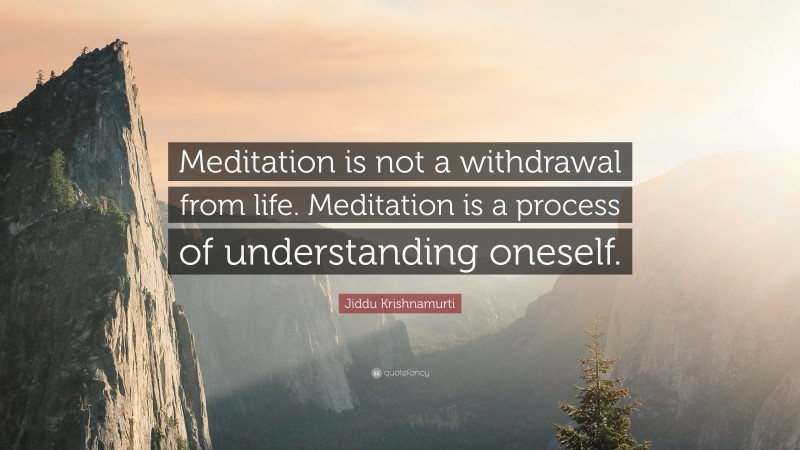 Meditation is not a withdrawal from life. Meditation is a process of understanding oneself.

Jiddu Krishnamurti

quotefancy